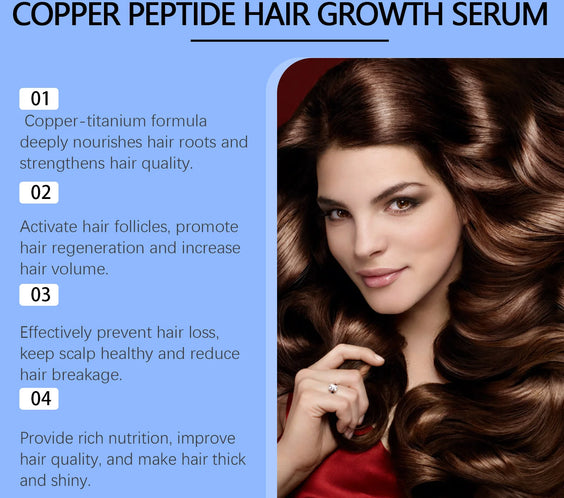 COPPER PEPTIDE HAIR GROWTH SERUM

01

Copper-titanium formula deeply nourishes hair roots and strengthens hair quality.

02

Activate hair follicles, promote hair regeneration and increase hair volume.

03

Effectively prevent hair loss, keep scalp healthy and reduce hair breakage.

04

Provide rich nutrition, improve hair quality, and make hair thick and shiny.